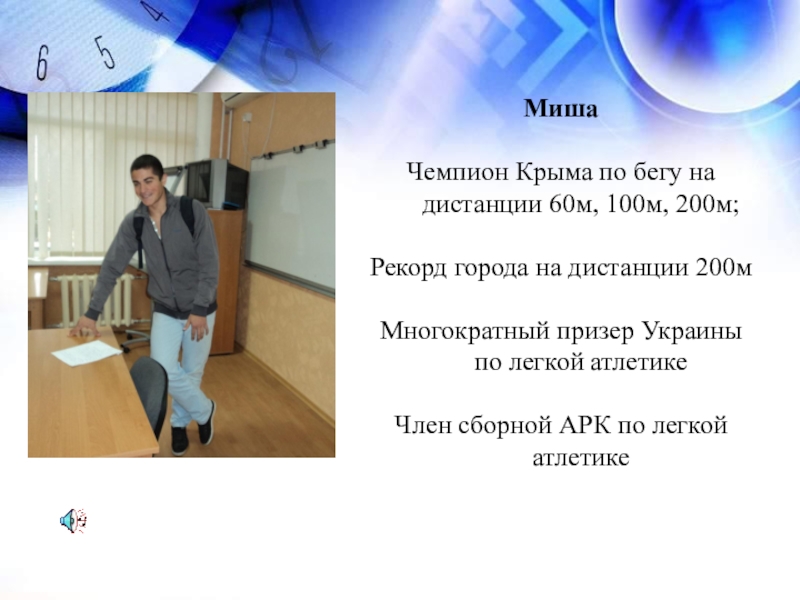 6 5 4

Миша

Чемпион Крыма по бегу на дистанции 60м, 100м, 200м;

Рекорд города на дистанции 200м

Многократный призер Украины по легкой атлетике

Член сборной АРК по легкой атлетике